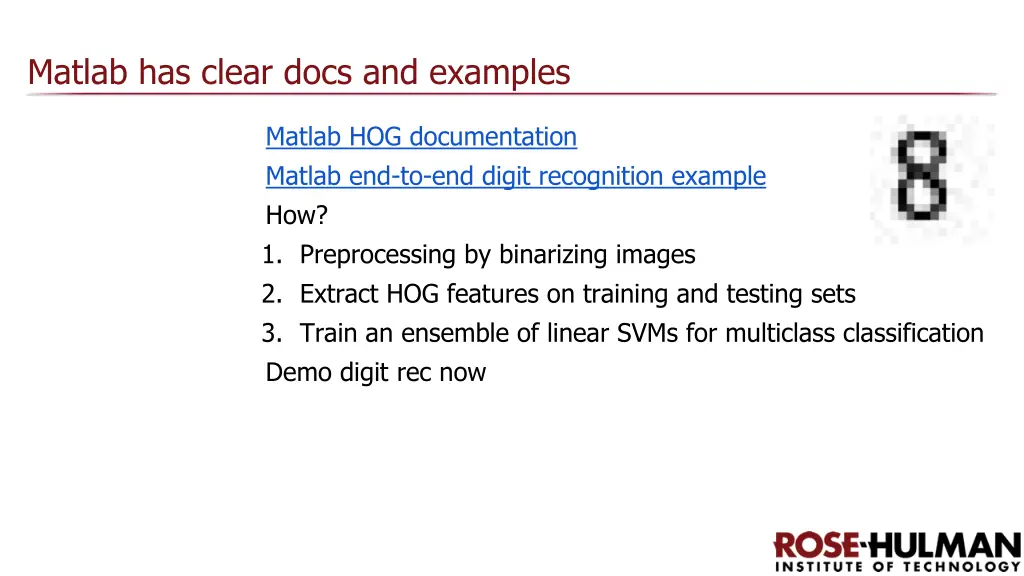 Matlab has clear docs and examples

Matlab HOG documentation
Matlab end-to-end digit recognition example
How?
1. Preprocessing by binarizing images
2. Extract HOG features on training and testing sets
3. Train an ensemble of linear SVMs for multiclass classification
Demo digit rec now

8

ROSE-HULMAN
INSTITUTE OF TECHNOLOGY